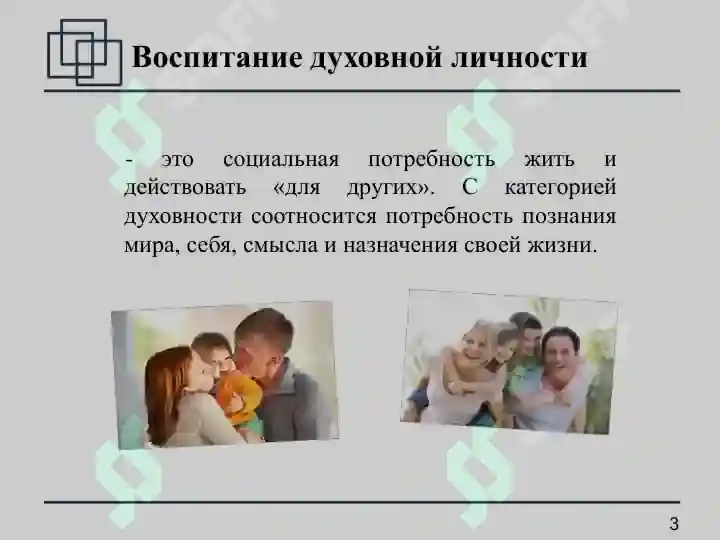 Воспитание духовной личности

- это социальная потребность жить и действовать «для других». С категорией духовности соотносится потребность познания мира, себя, смысла и назначения своей жизни.

3